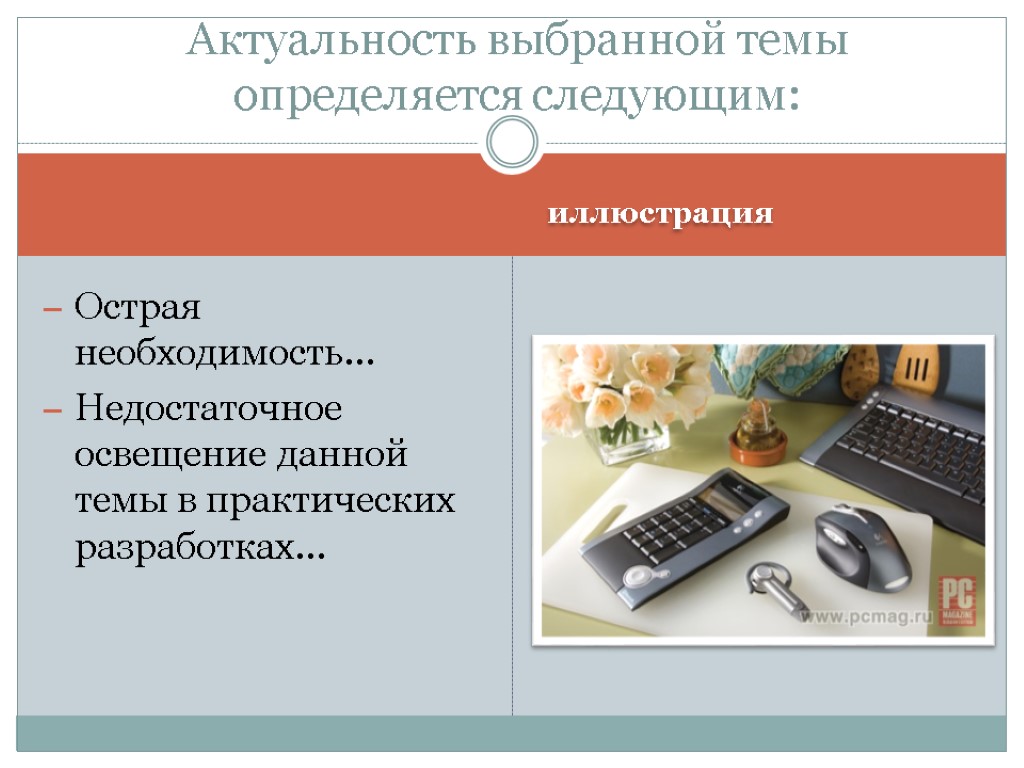 Актуальность выбранной темы определяется следующим:

иллюстрация

– Острая необходимость…
– Недостаточное освещение данной темы в практических разработках…

PC MAGAZINE
www.pcmag.ru